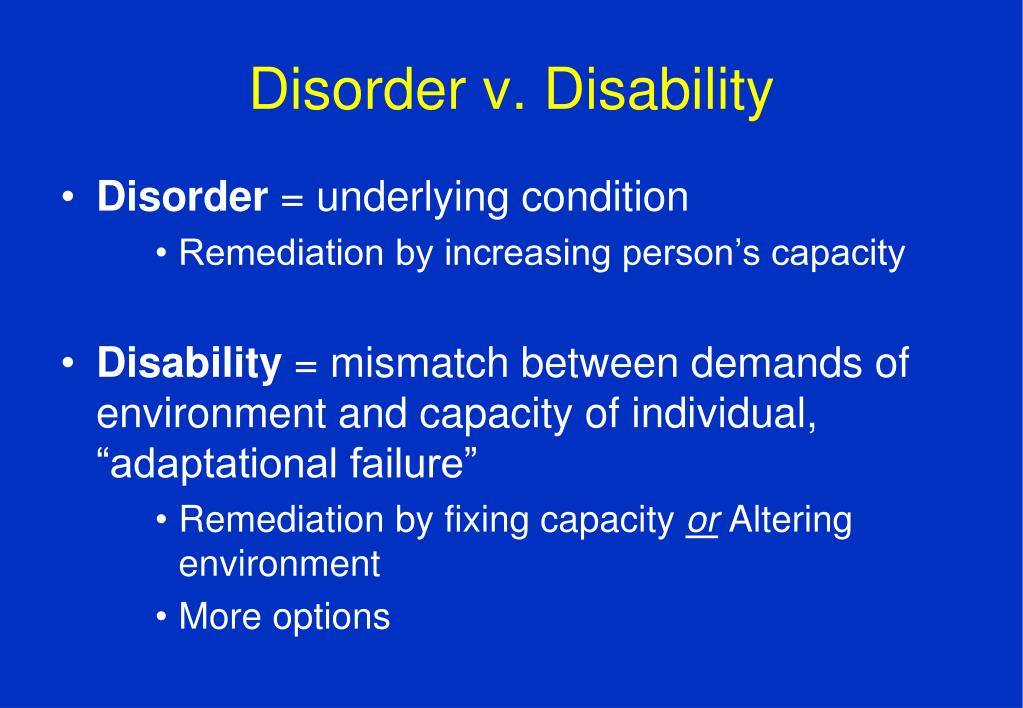 Disorder v. Disability

• Disorder = underlying condition
  • Remediation by increasing person’s capacity

• Disability = mismatch between demands of environment and capacity of individual, “adaptational failure”
  • Remediation by fixing capacity or Altering environment
  • More options